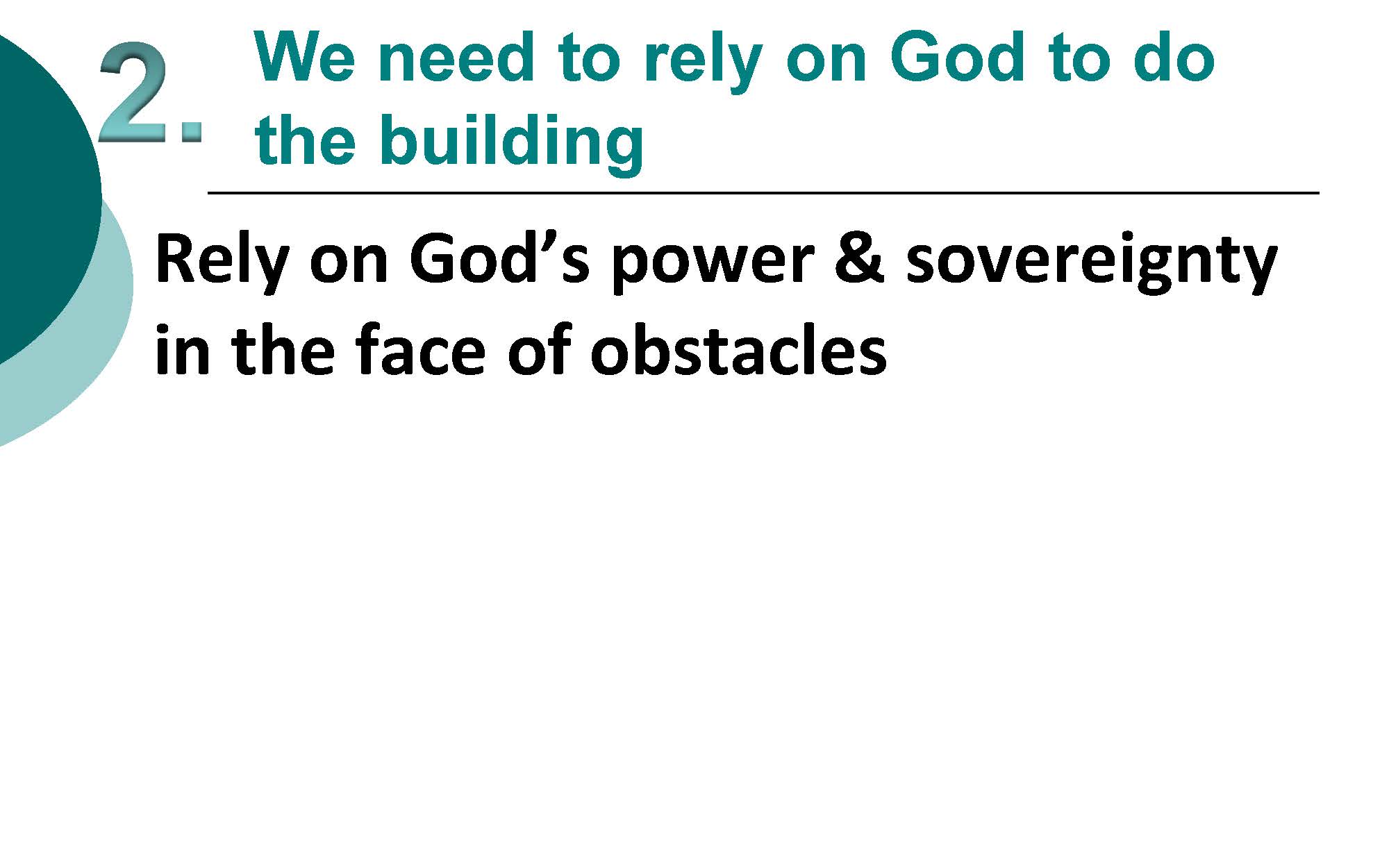 2. We need to rely on God to do the building

Rely on God’s power & sovereignty in the face of obstacles